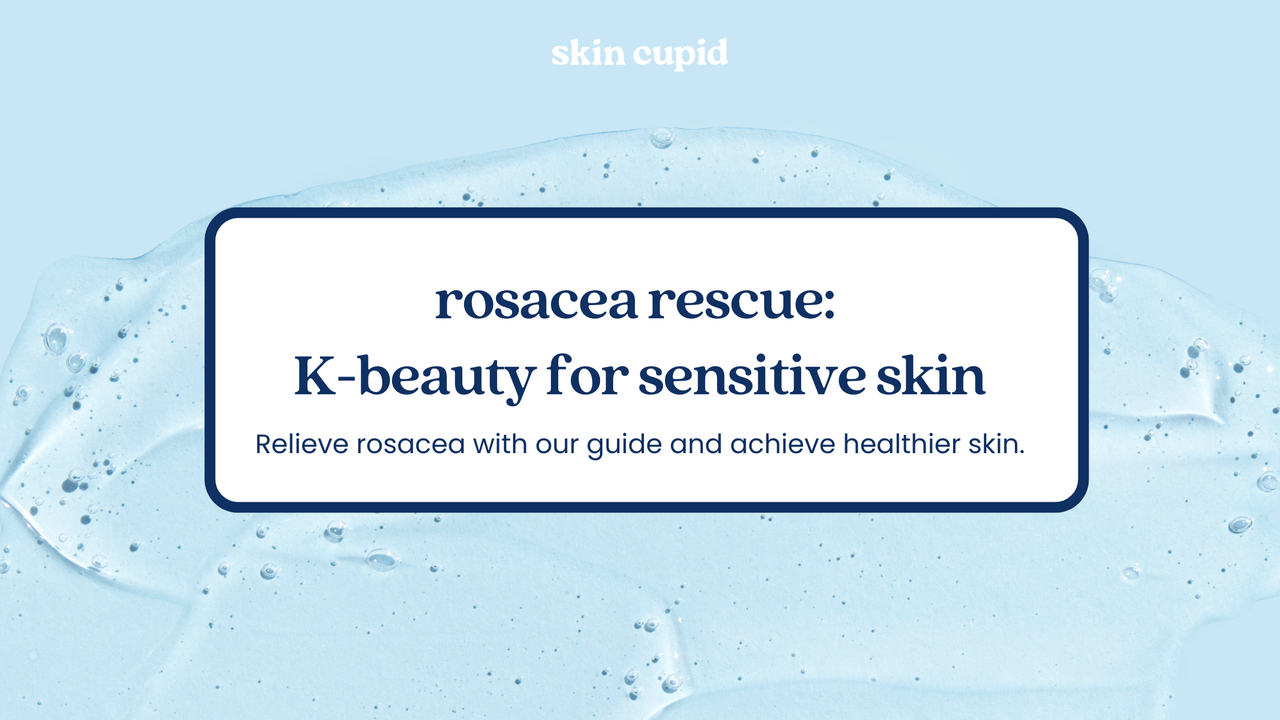 skin cupid

rosacea rescue:
K-beauty for sensitive skin

Relieve rosacea with our guide and achieve healthier skin.